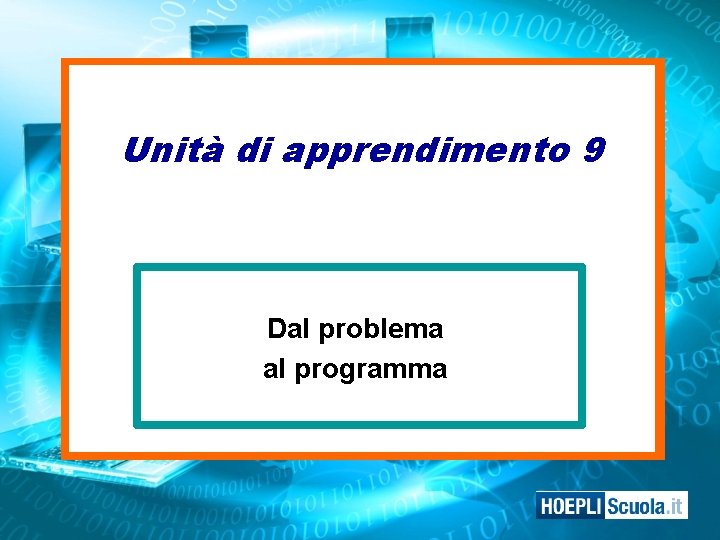 Unità di apprendimento 9

Dal problema
al programma

HOEPLI Scuola.it